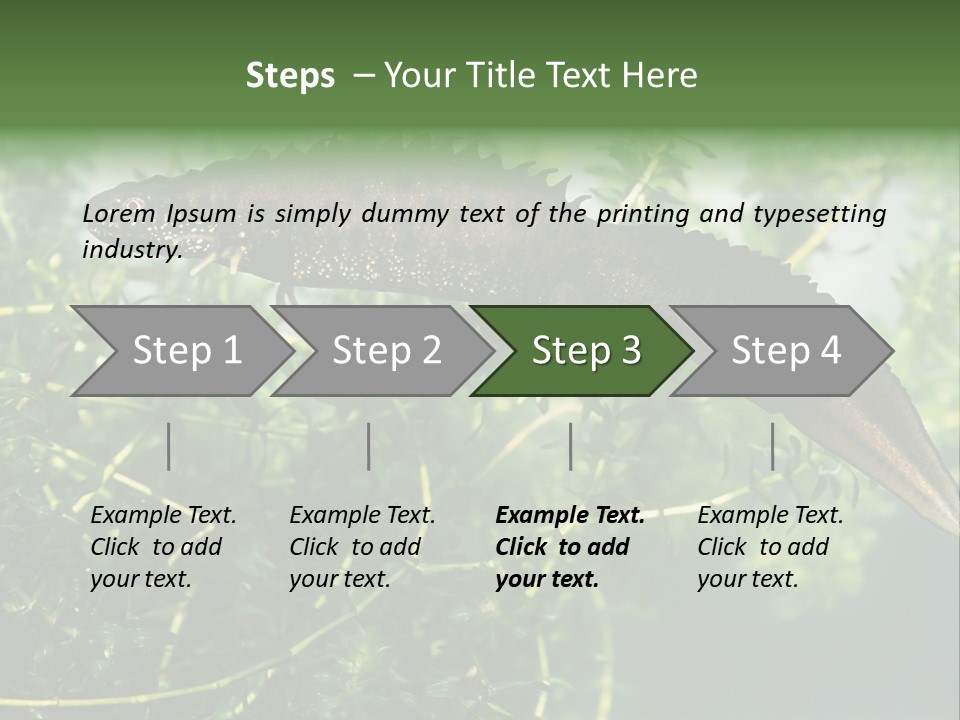 Steps – Your Title Text Here

Lorem Ipsum is simply dummy text of the printing and typesetting industry.

Step 1

Step 2

Step 3

Step 4

Example Text. Click to add your text.

Example Text. Click to add your text.

Example Text. Click to add your text.

Example Text. Click to add your text.